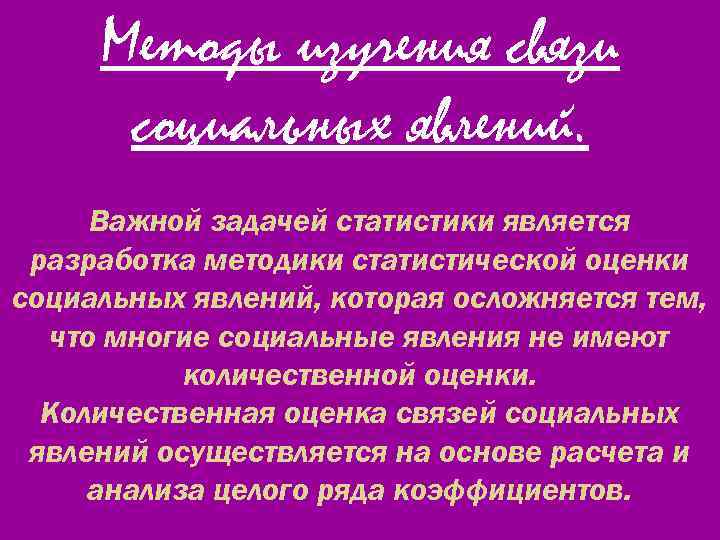 Методы изучения связи социальных явлений.

Важной задачей статистики является разработка методики статистической оценки социальных явлений, которая осложняется тем, что многие социальные явления не имеют количественной оценки.
Количественная оценка связей социальных явлений осуществляется на основе расчета и анализа целого ряда коэффициентов.